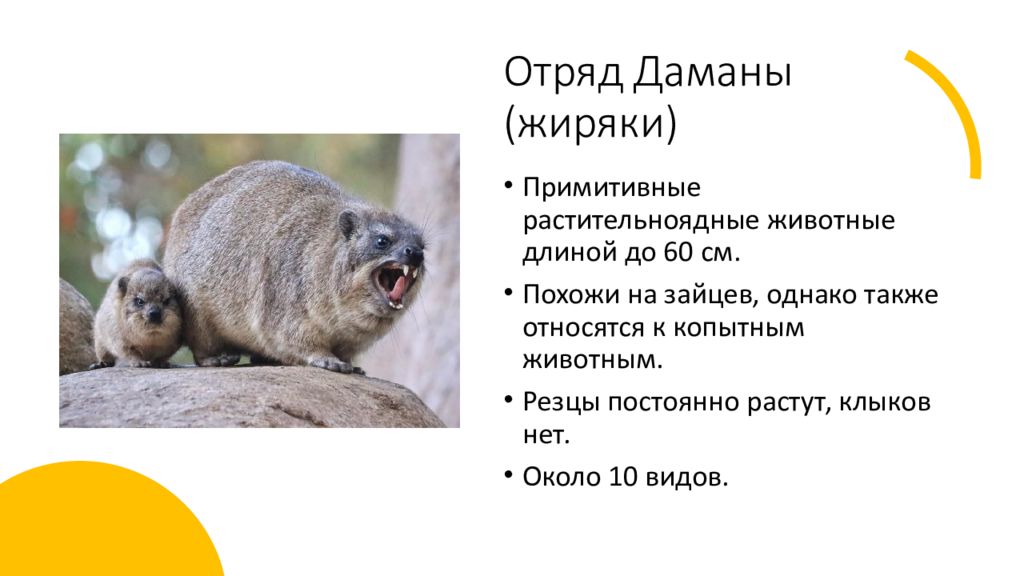 Отряд Даманы (жиряки)

• Примитивные растительноядные животные длиной до 60 см.
• Похожи на зайцев, однако также относятся к копытным животным.
• Резцы постоянно растут, клыков нет.
• Около 10 видов.